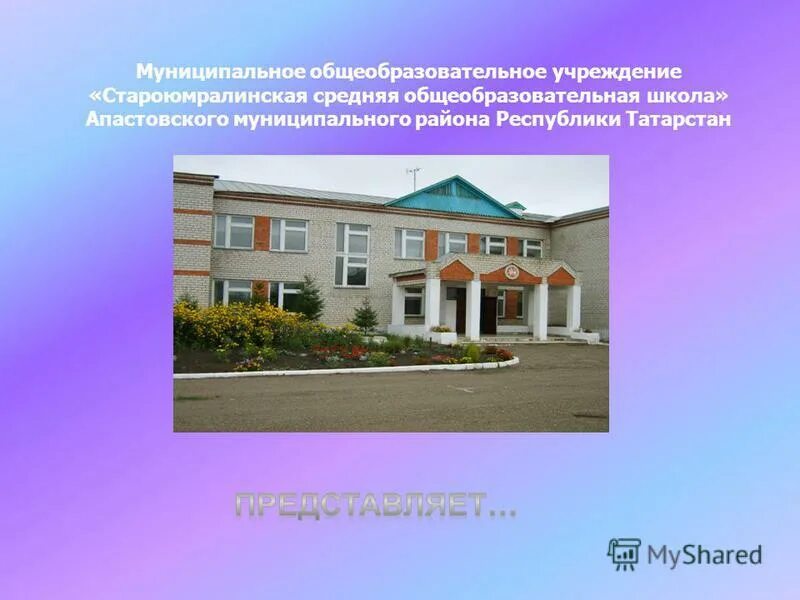 Муниципальное общеобразовательное учреждение «Староюмралинская средняя общеобразовательная школа» Апастовского муниципального района Республики Татарстан

ПРЕДСТАВЛЯЕТ…

MyShared